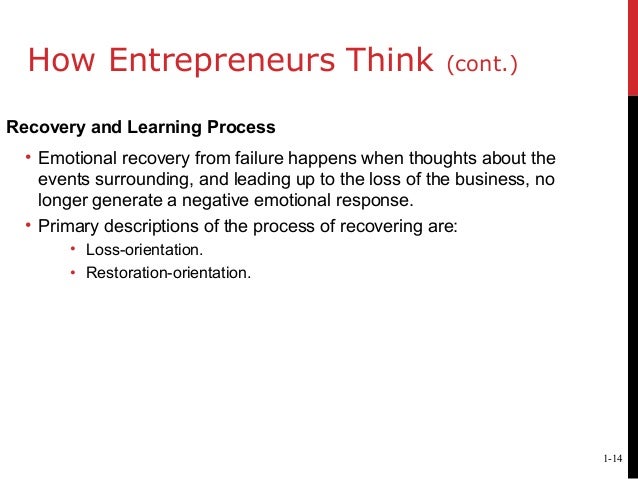 How Entrepreneurs Think (cont.)

Recovery and Learning Process

• Emotional recovery from failure happens when thoughts about the events surrounding, and leading up to the loss of the business, no longer generate a negative emotional response.
• Primary descriptions of the process of recovering are:
  • Loss-orientation.
  • Restoration-orientation.

1-14